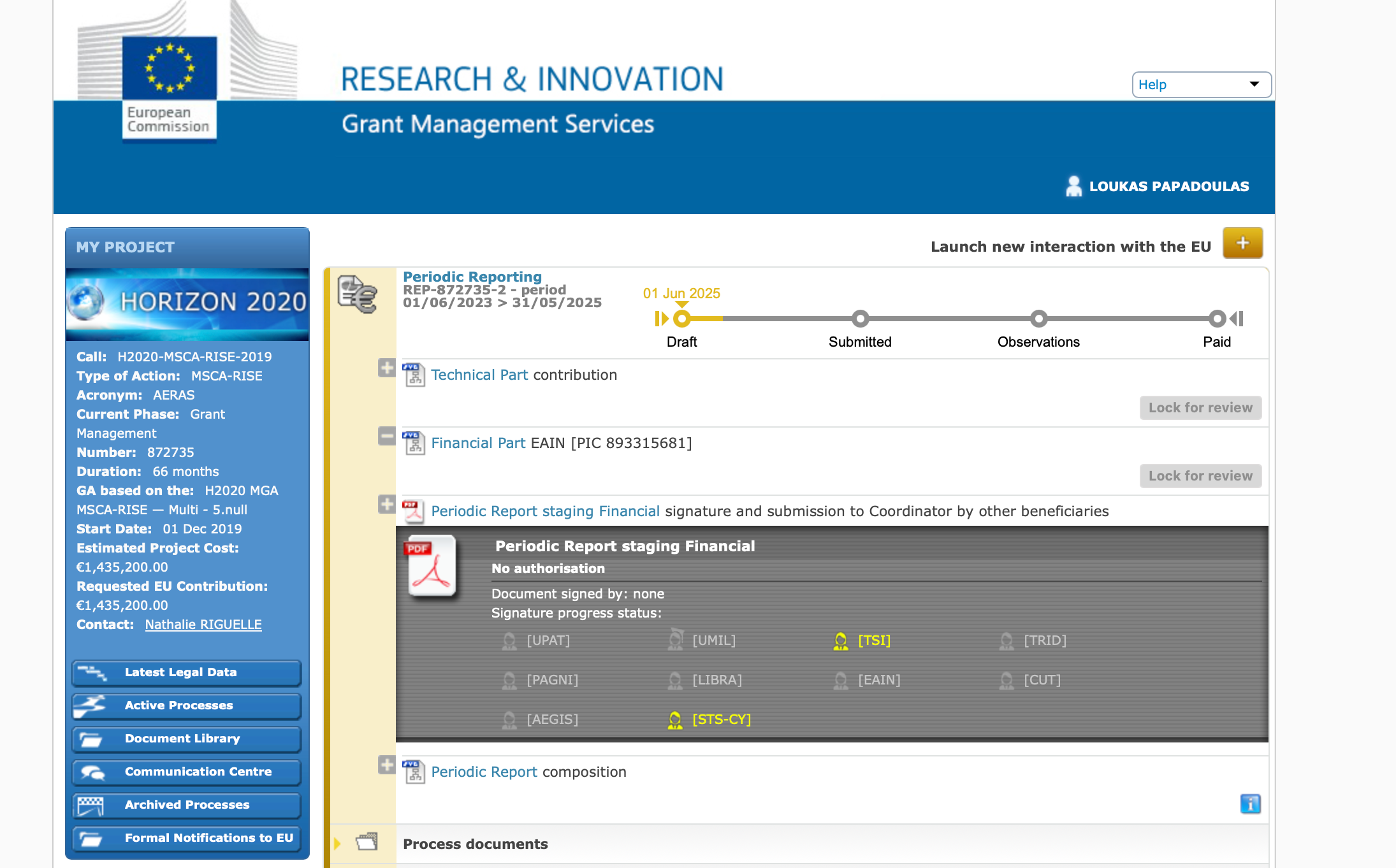 European Commission

RESEARCH & INNOVATION

Grant Management Services

Help

LOUKAS PAPADOULAS

MY PROJECT

HORIZON 2020

Call: H2020-MSCA-RISE-2019
Type of Action: MSCA-RISE
Acronym: AERAS
Current Phase: Grant Management
Number: 872735
Duration: 66 months
GA based on the: H2020 MGA MSCA-RISE — Multi - 5.null
Start Date: 01 Dec 2019
Estimated Project Cost: €1,435,200.00
Requested EU Contribution: €1,435,200.00
Contact: Nathalie RIGUELLE

Latest Legal Data
Active Processes
Document Library
Communication Centre
Archived Processes
Formal Notifications to EU

Launch new interaction with the EU

Periodic Reporting
REP-872735-2 - period
01/06/2023 > 31/05/2025

01 Jun 2025

Draft Submitted Observations Paid

Technical Part contribution

Lock for review

Financial Part EAIN [PIC 893315681]

Lock for review

Periodic Report staging Financial signature and submission to Coordinator by other beneficiaries

PDF

Periodic Report staging Financial

No authorisation

Document signed by: none
Signature progress status:

[UPAT] [UMIL] [TSI] [TRID]

[PAGNI] [LIBRA] [EAIN] [CUT]

[AEGIS] [STS-CY]

Periodic Report composition

Process documents